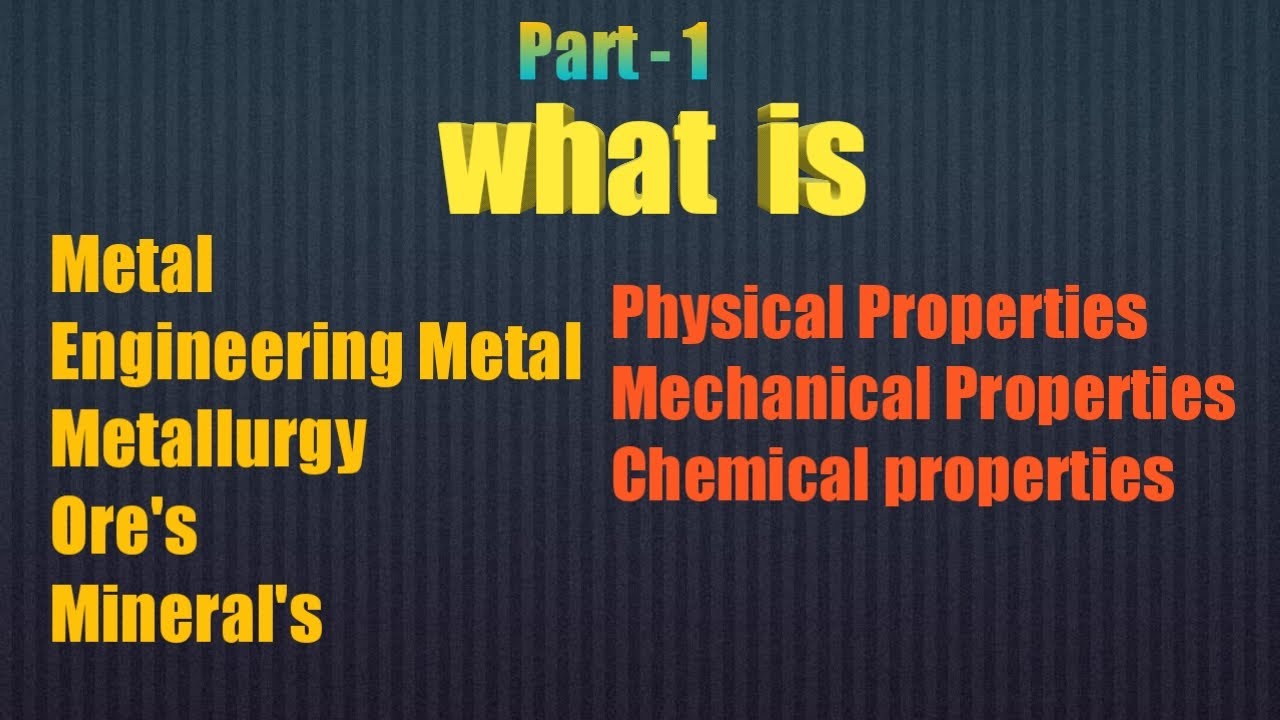 Part - 1

what is

Metal
Engineering Metal
Metallurgy
Ore's
Mineral's

Physical Properties
Mechanical Properties
Chemical properties